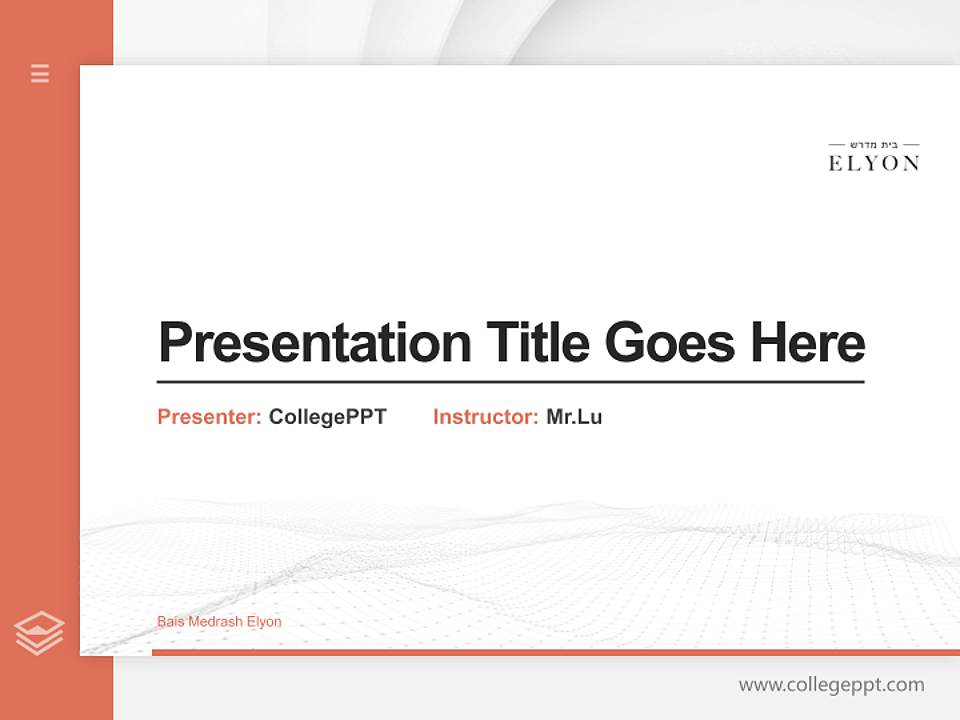 בית מדרש
ELYON

Presentation Title Goes Here

Presenter: CollegePPT Instructor: Mr.Lu

Bais Medrash Elyon

www.collegeppt.com